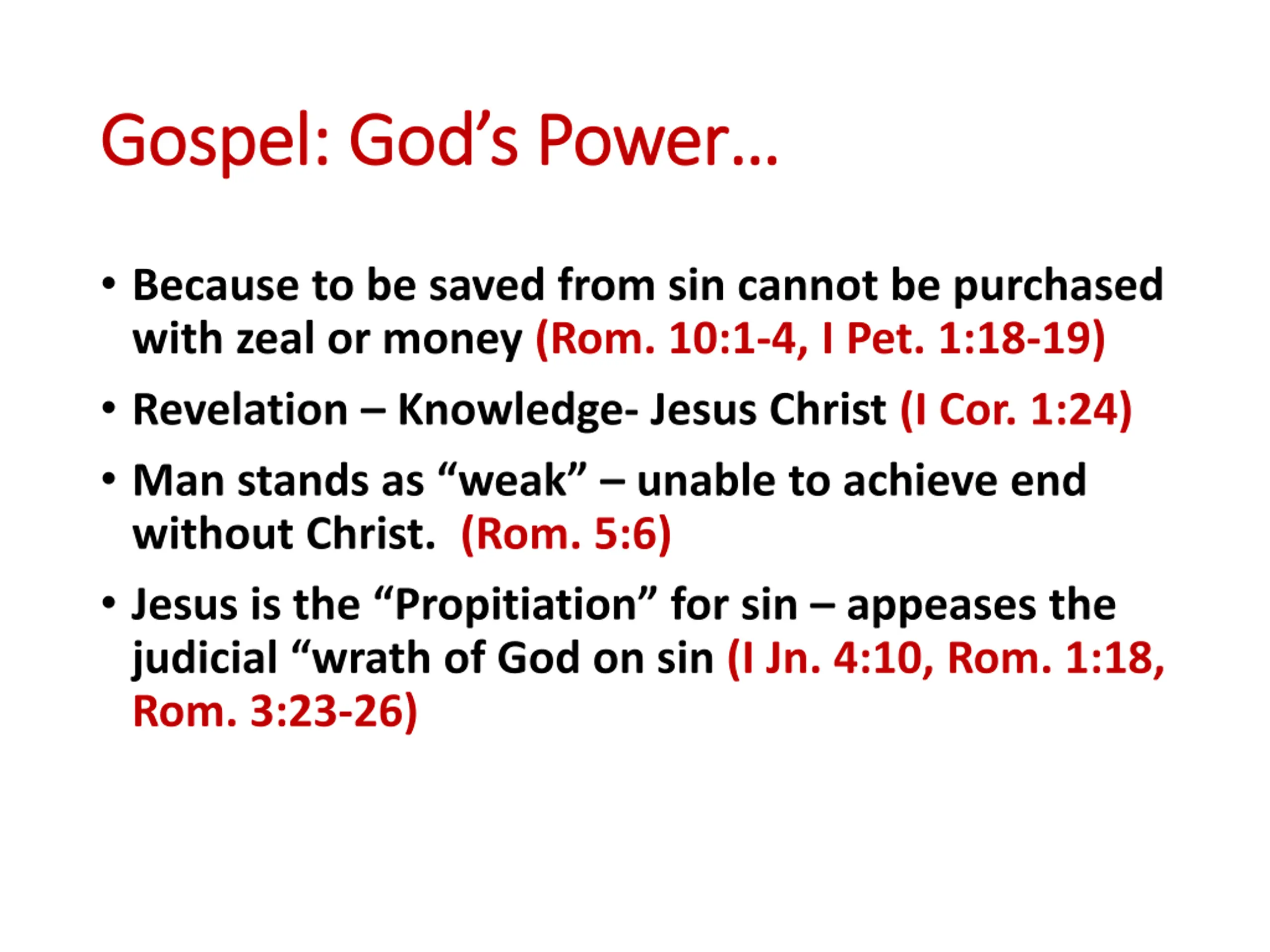 Gospel: God’s Power…

• Because to be saved from sin cannot be purchased with zeal or money (Rom. 10:1-4, I Pet. 1:18-19)

• Revelation – Knowledge- Jesus Christ (I Cor. 1:24)

• Man stands as “weak” – unable to achieve end without Christ. (Rom. 5:6)

• Jesus is the “Propitiation” for sin – appeases the judicial “wrath of God on sin (I Jn. 4:10, Rom. 1:18, Rom. 3:23-26)